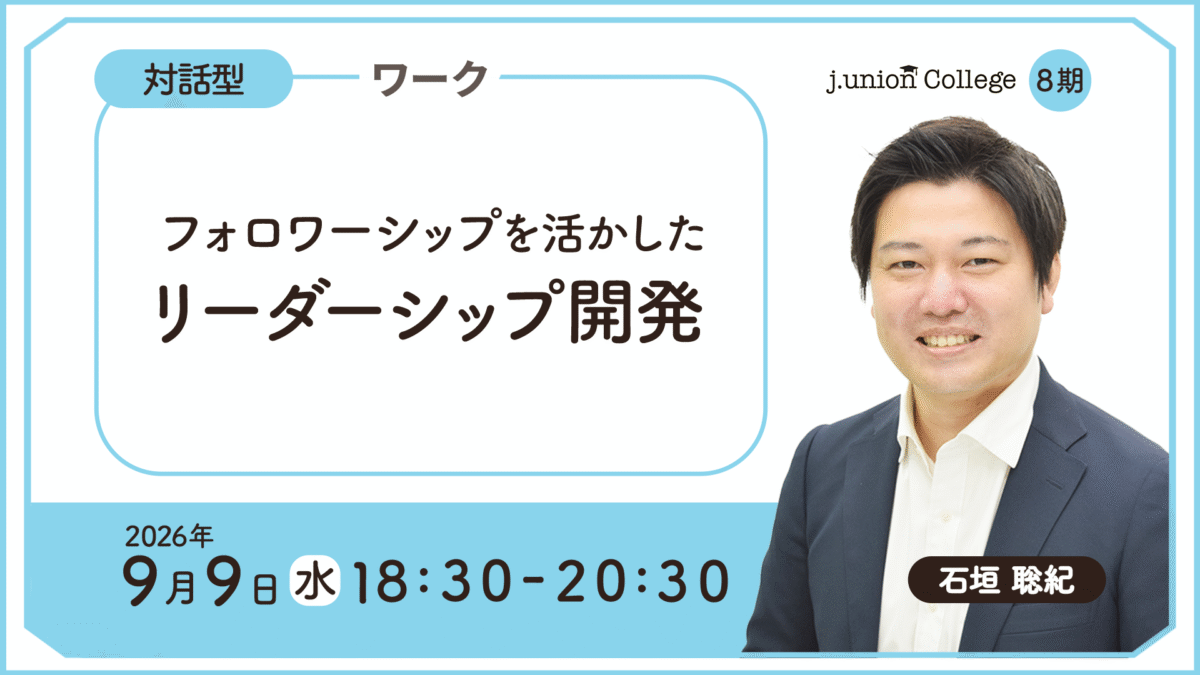 対話型 ワーク

j.union College 8期

フォロワーシップを活かした
リーダーシップ開発

2026年
9月9日 水 18:30-20:30

石垣 聡紀